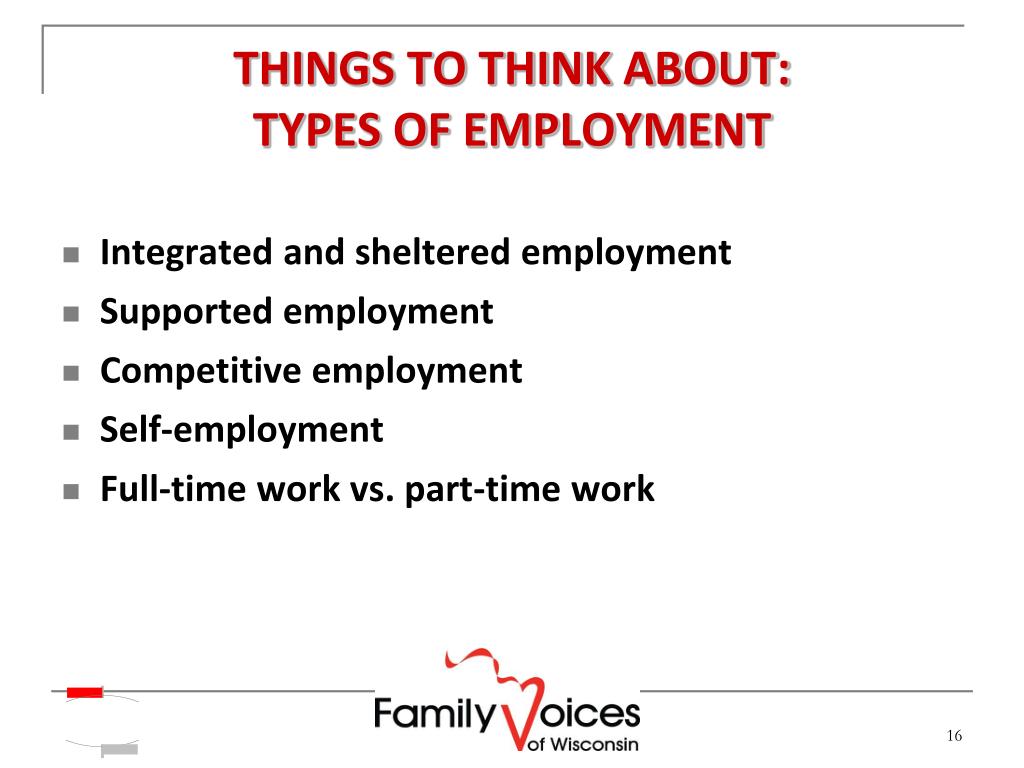 THINGS TO THINK ABOUT:
TYPES OF EMPLOYMENT

- Integrated and sheltered employment
- Supported employment
- Competitive employment
- Self-employment
- Full-time work vs. part-time work

Family Voices of Wisconsin

16